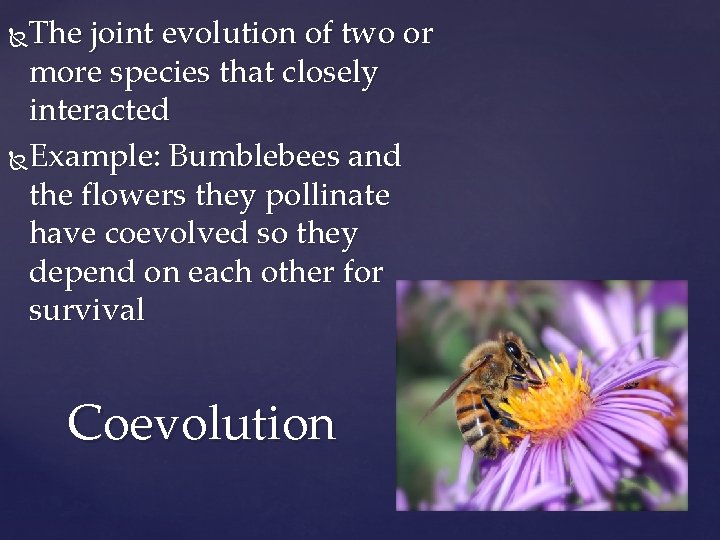 The joint evolution of two or more species that closely interacted

Example: Bumblebees and the flowers they pollinate have coevolved so they depend on each other for survival

Coevolution